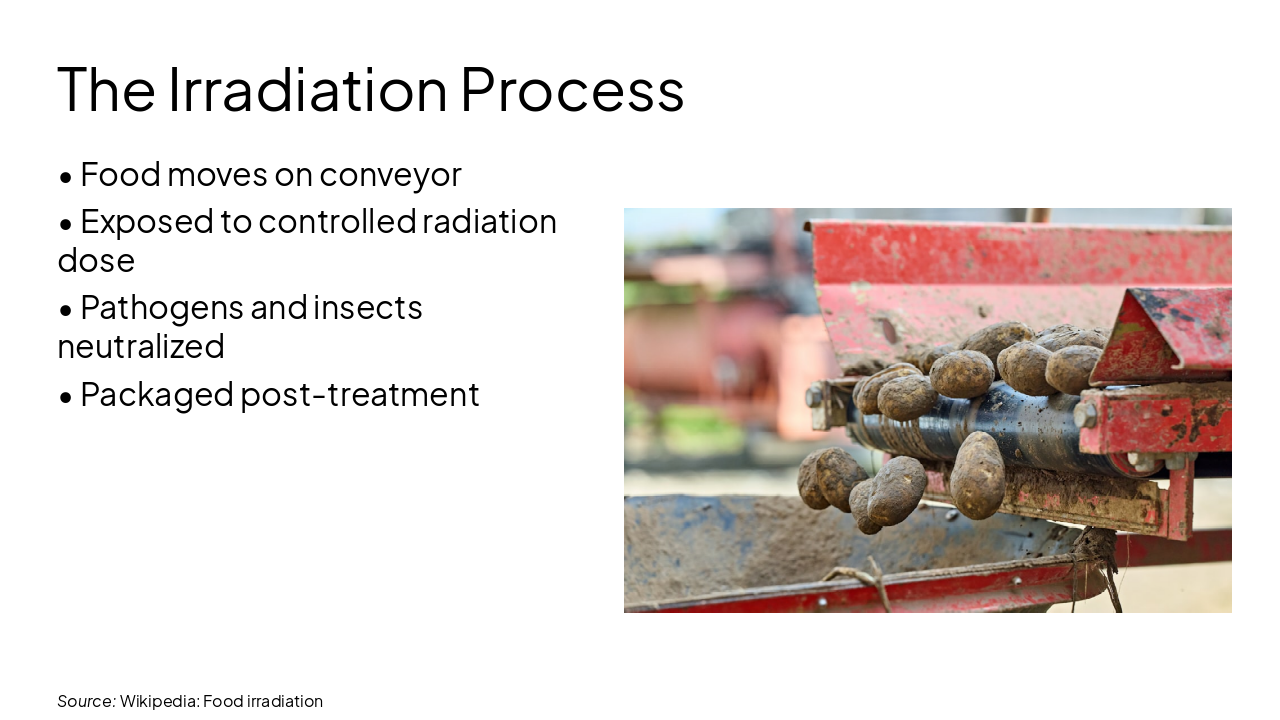 The Irradiation Process

• Food moves on conveyor
• Exposed to controlled radiation dose
• Pathogens and insects neutralized
• Packaged post-treatment

Source: Wikipedia: Food irradiation